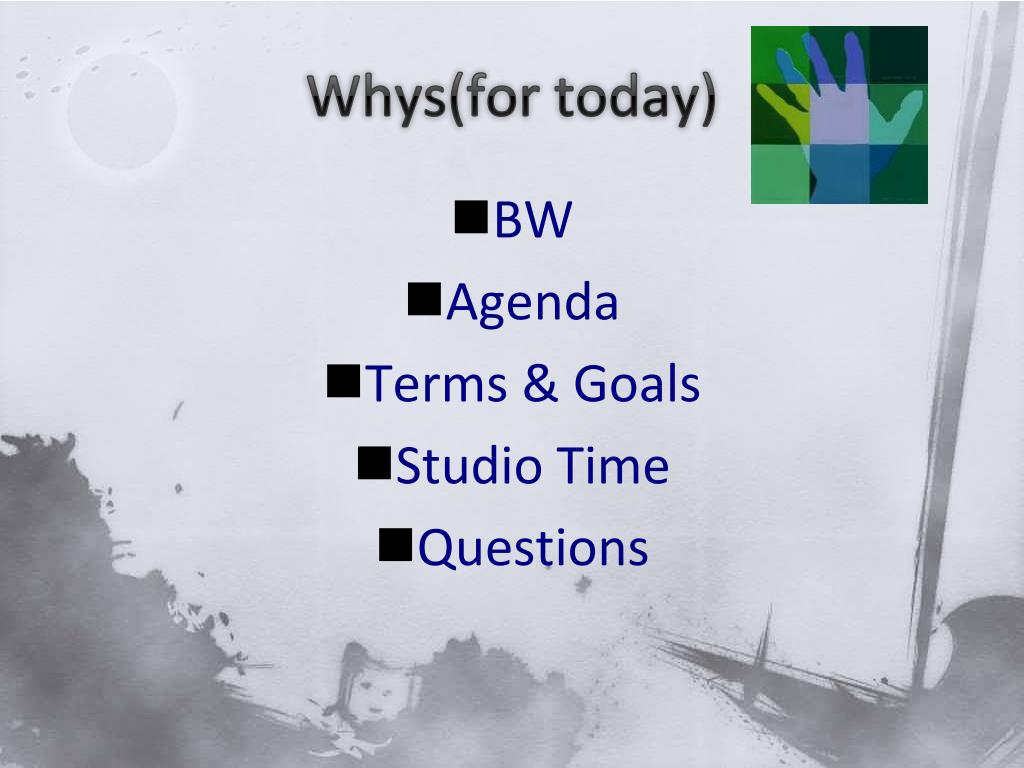 Whys(for today)

■BW

■Agenda

■Terms & Goals

■Studio Time

■Questions